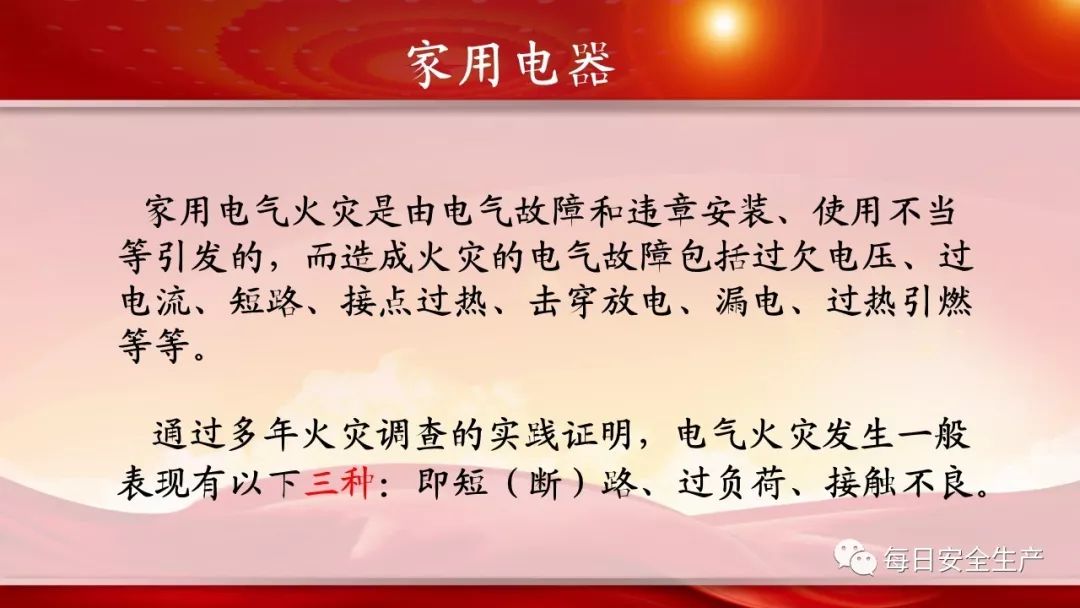 家用电器

家用电气火灾是由电气故障和违章安装、使用不当等引发的，而造成火灾的电气故障包括过欠电压、过电流、短路、接点过热、击穿放电、漏电、过热引燃等等。

通过多年火灾调查的实践证明，电气火灾发生一般表现有以下三种：即短（断）路、过负荷、接触不良。

每日安全生产